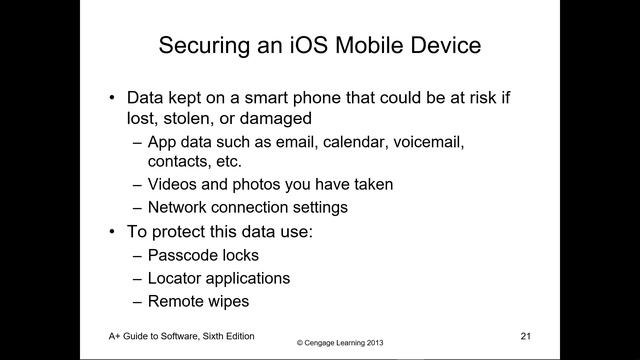 Securing an iOS Mobile Device

• Data kept on a smart phone that could be at risk if lost, stolen, or damaged
  – App data such as email, calendar, voicemail, contacts, etc.
  – Videos and photos you have taken
  – Network connection settings
• To protect this data use:
  – Passcode locks
  – Locator applications
  – Remote wipes

A+ Guide to Software, Sixth Edition
© Cengage Learning 2013
21